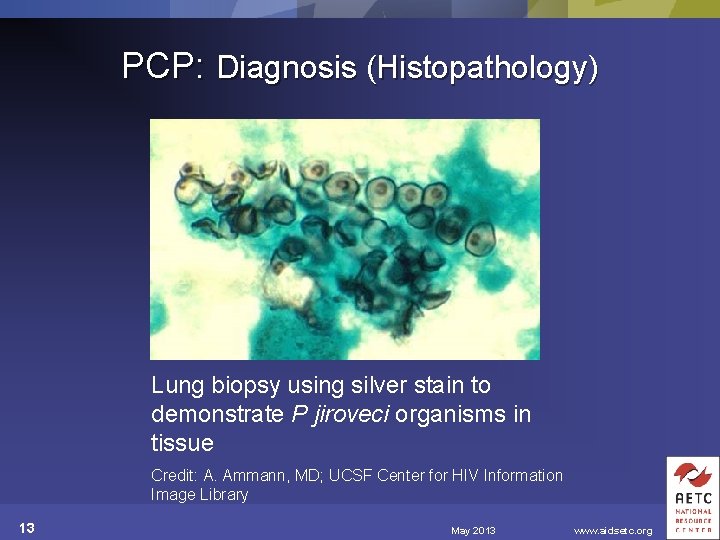 PCP: Diagnosis (Histopathology)

Lung biopsy using silver stain to demonstrate P jiroveci organisms in tissue

Credit: A. Ammann, MD; UCSF Center for HIV Information Image Library

13

May 2013

www.aidsetc.org

AETC NATIONAL RESOURCE CENTER